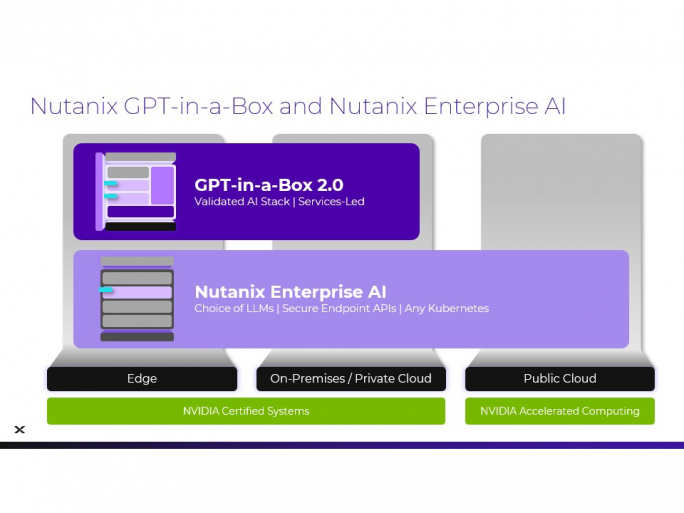 Nutanix GPT-in-a-Box and Nutanix Enterprise AI

GPT-in-a-Box 2.0
Validated AI Stack | Services-Led

Nutanix Enterprise AI
Choice of LLMs | Secure Endpoint APIs | Any Kubernetes

Edge

On-Premises / Private Cloud

Public Cloud

NVIDIA Certified Systems

NVIDIA Accelerated Computing